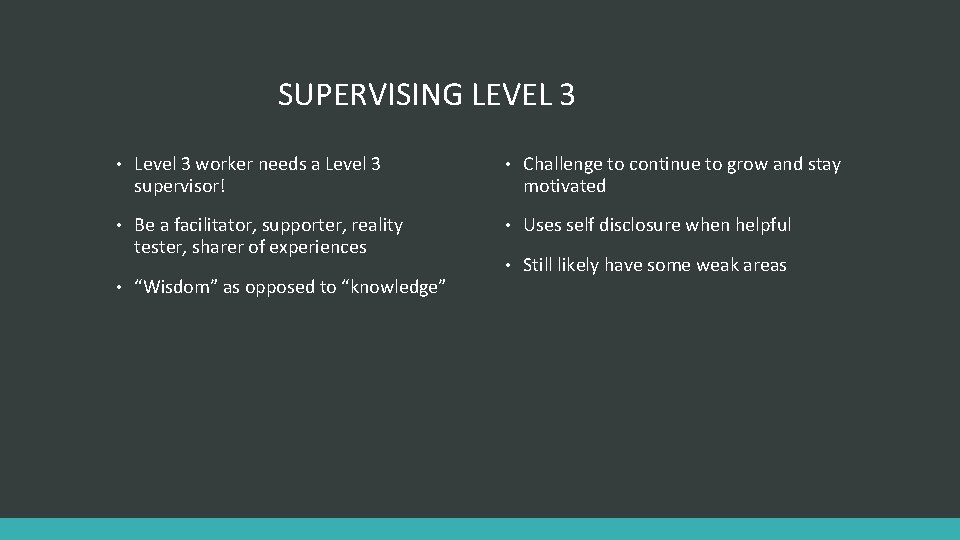 SUPERVISING LEVEL 3

• Level 3 worker needs a Level 3 supervisor!

• Be a facilitator, supporter, reality tester, sharer of experiences

• “Wisdom” as opposed to “knowledge”

• Challenge to continue to grow and stay motivated

• Uses self disclosure when helpful

• Still likely have some weak areas